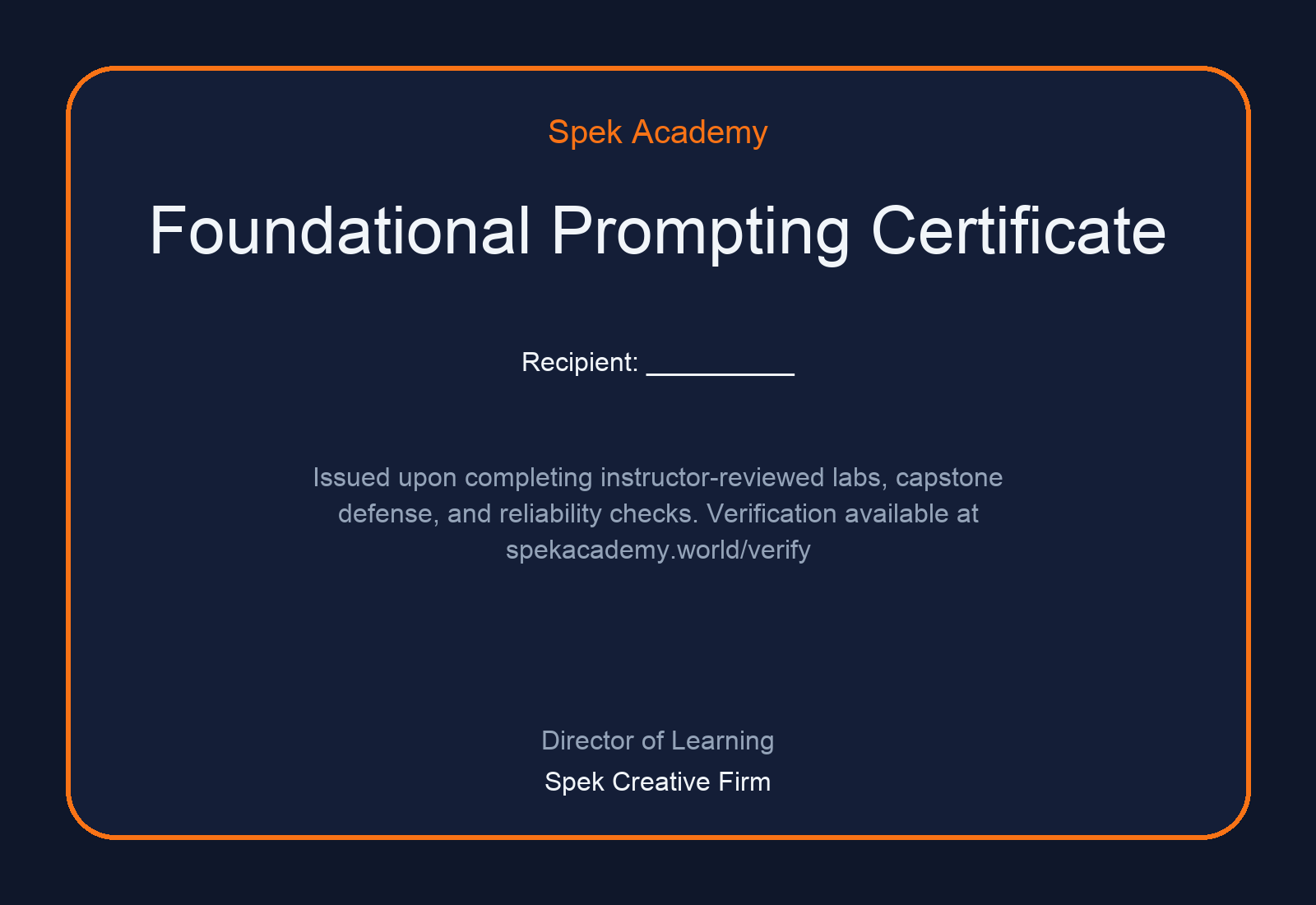 Spek Academy

Foundational Prompting Certificate

Recipient: __________

Issued upon completing instructor-reviewed labs, capstone defense, and reliability checks. Verification available at spekacademy.world/verify

Director of Learning

Spek Creative Firm